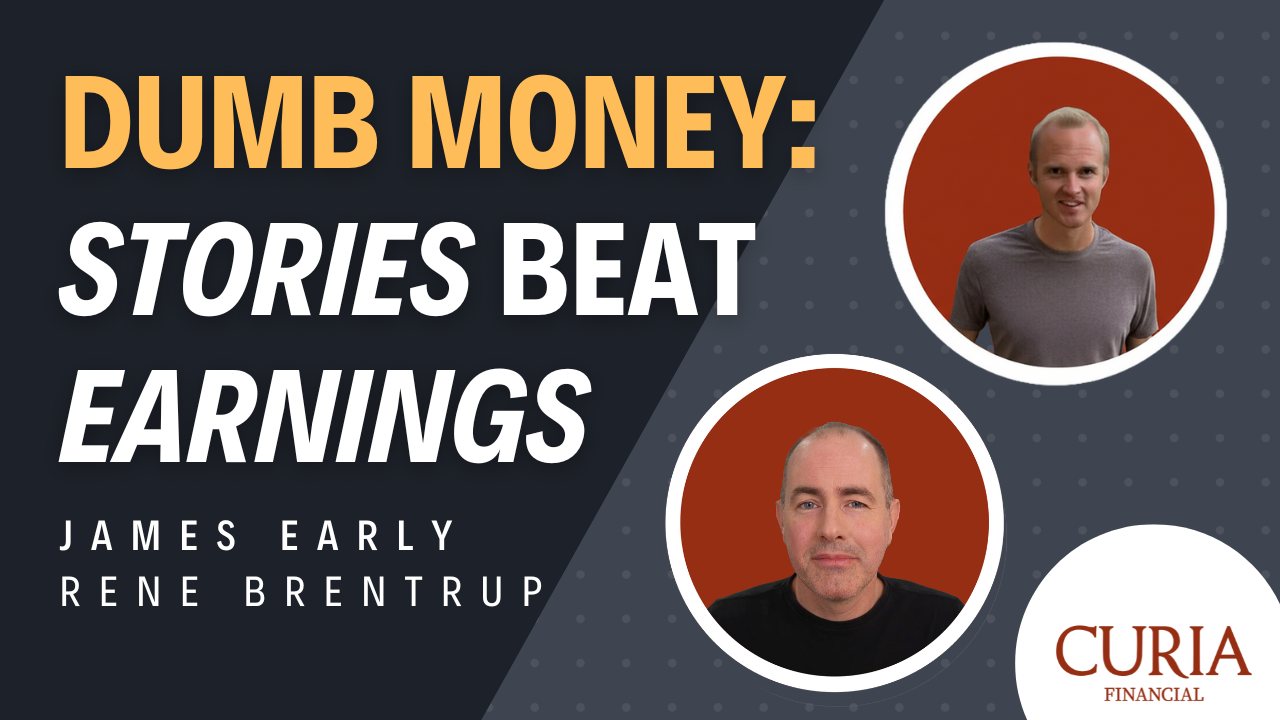 DUMB MONEY:
STORIES BEAT EARNINGS

JAMES EARLY
RENE BRENTRUP

CURIA
FINANCIAL